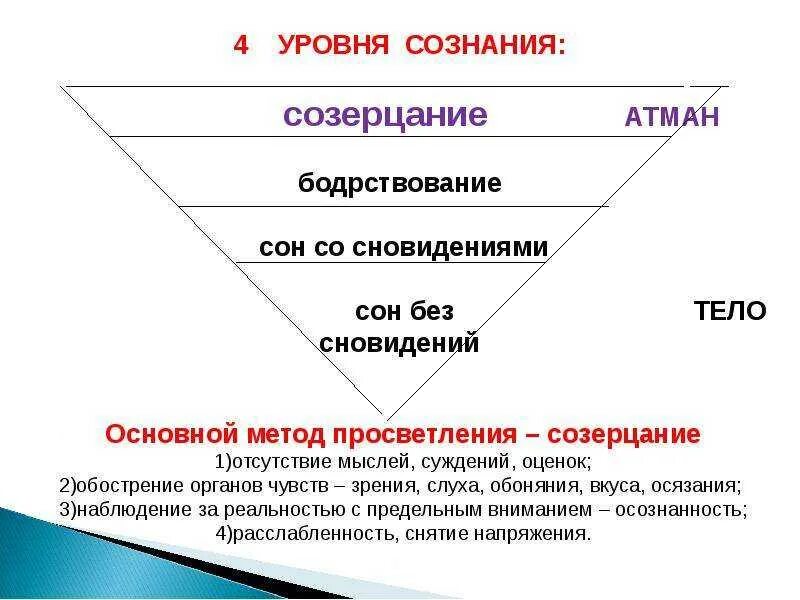 4 УРОВНЯ СОЗНАНИЯ:

созерцание

АТМАН

бодрствование

сон со сновидениями

сон без сновидений

ТЕЛО

Основной метод просветления – созерцание
1)отсутствие мыслей, суждений, оценок;
2)обострение органов чувств – зрения, слуха, обоняния, вкуса, осязания;
3)наблюдение за реальностью с предельным вниманием – осознанность;
4)расслабленность, снятие напряжения.